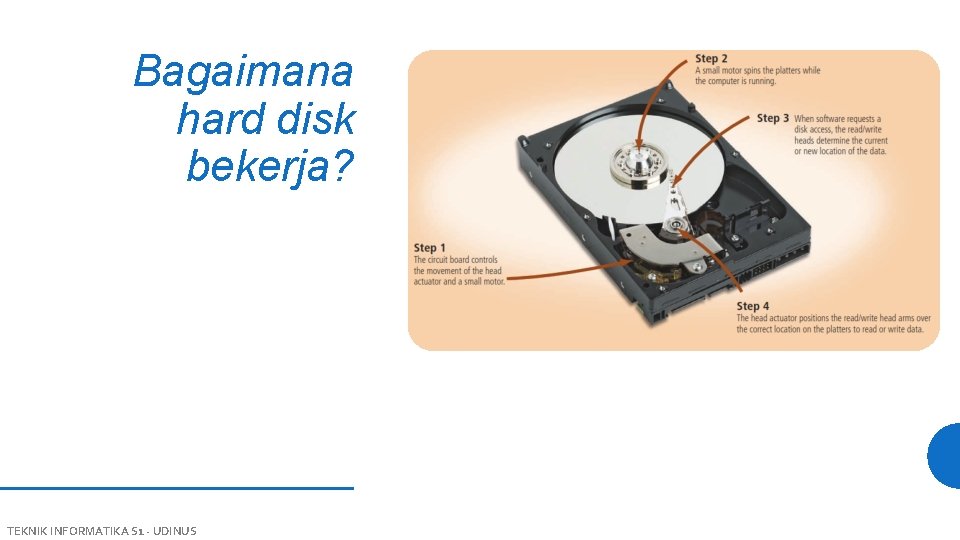 Bagaimana hard disk bekerja?

Step 2
A small motor spins the platters while the computer is running.

Step 3 When software requests a disk access, the read/write heads determine the current or new location of the data.

Step 1
The circuit board controls the movement of the head actuator and a small motor.

Step 4
The head actuator positions the read/write head arms over the correct location on the platters to read or write data.

TEKNIK INFORMATIKA S1 - UDINUS